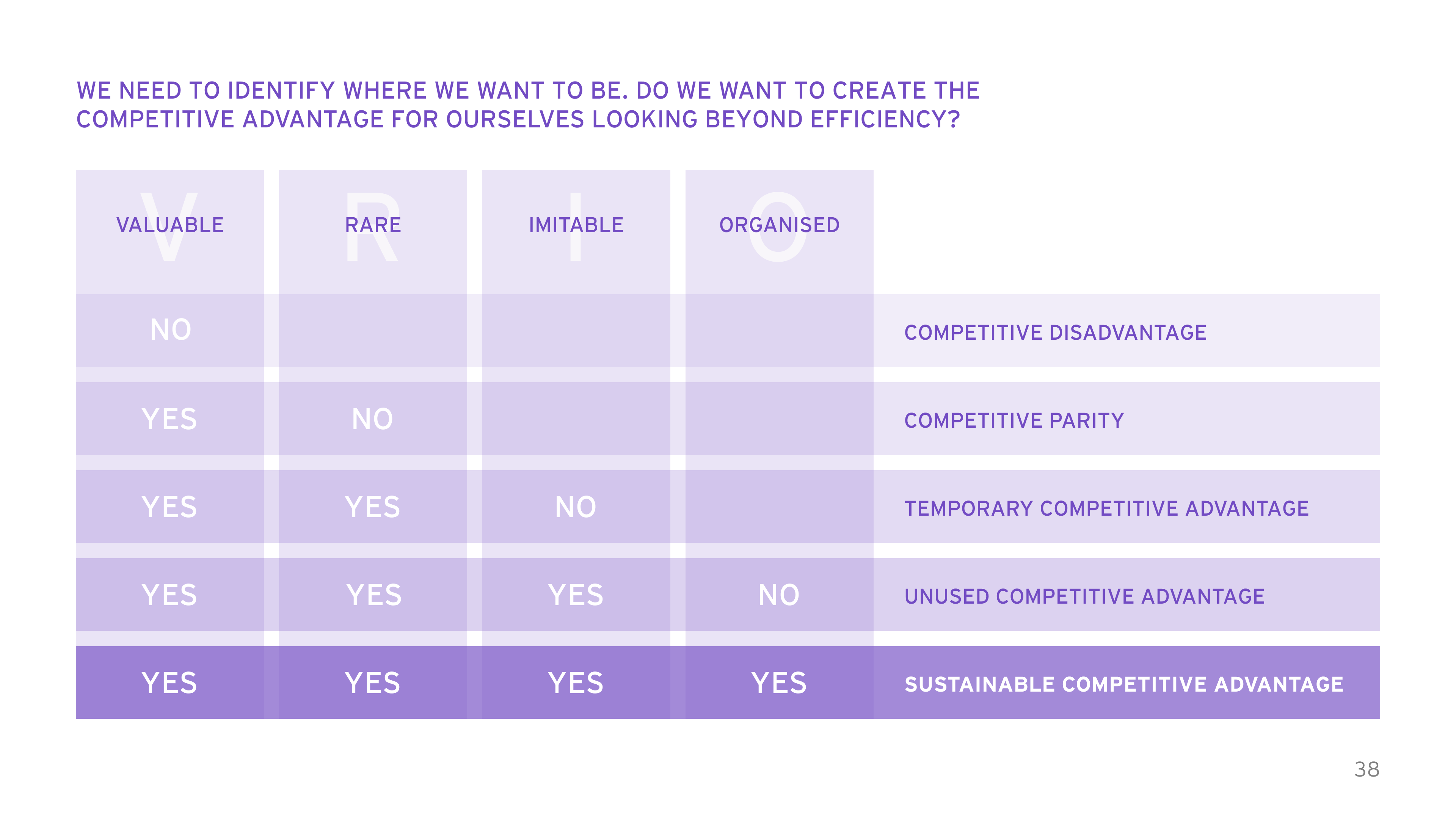 WE NEED TO IDENTIFY WHERE WE WANT TO BE. DO WE WANT TO CREATE THE COMPETITIVE ADVANTAGE FOR OURSELVES LOOKING BEYOND EFFICIENCY?

| V VALUABLE | R RARE | I IMITABLE | O ORGANISED | |
|---|---|---|---|---|
| NO | | | | COMPETITIVE DISADVANTAGE |
| YES | NO | | | COMPETITIVE PARITY |
| YES | YES | NO | | TEMPORARY COMPETITIVE ADVANTAGE |
| YES | YES | YES | NO | UNUSED COMPETITIVE ADVANTAGE |
| YES | YES | YES | YES | SUSTAINABLE COMPETITIVE ADVANTAGE |

38